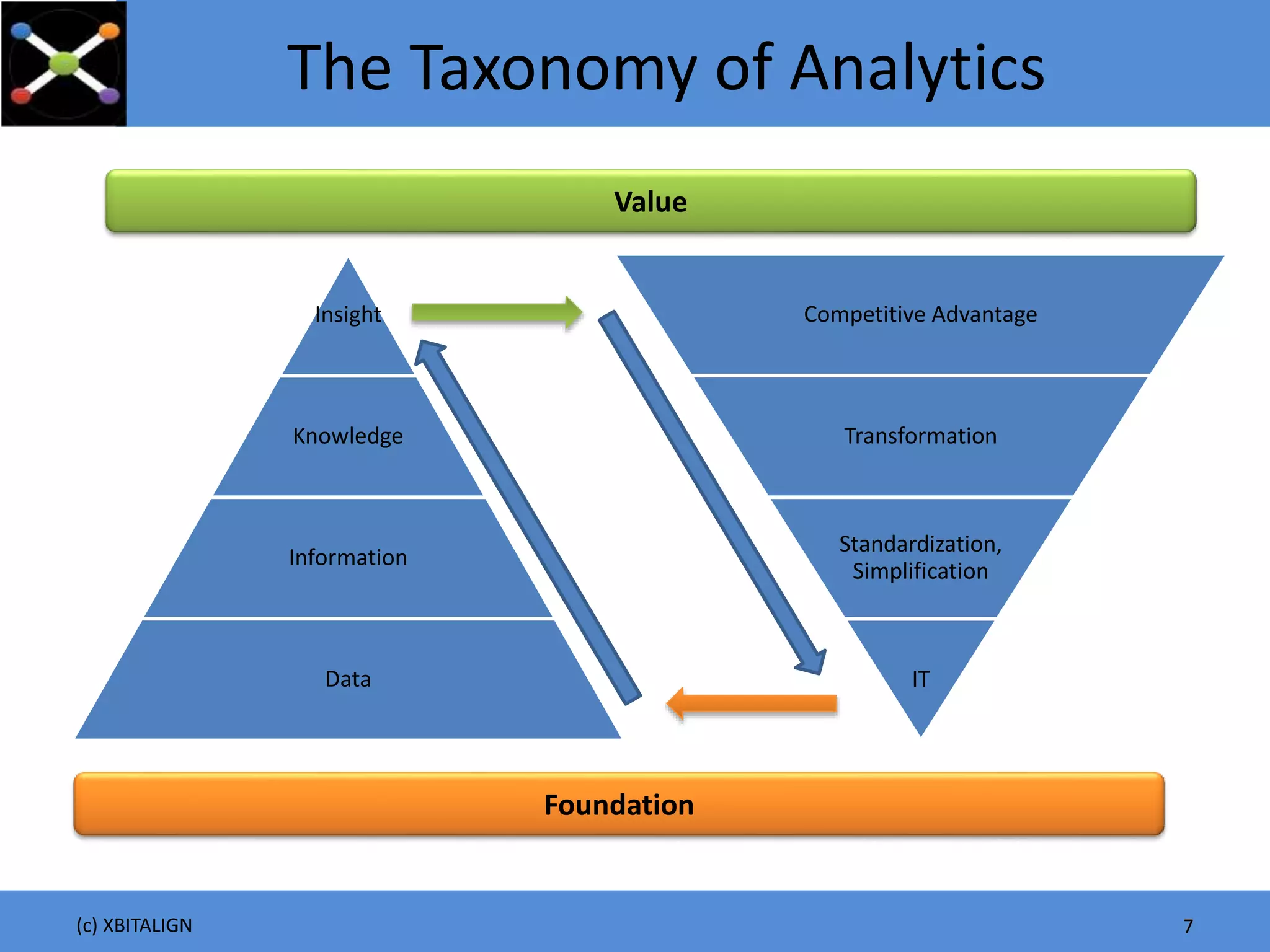 The Taxonomy of Analytics

Value

Insight

Knowledge

Information

Data

Competitive Advantage

Transformation

Standardization, Simplification

IT

Foundation

(c) XBITALIGN

7